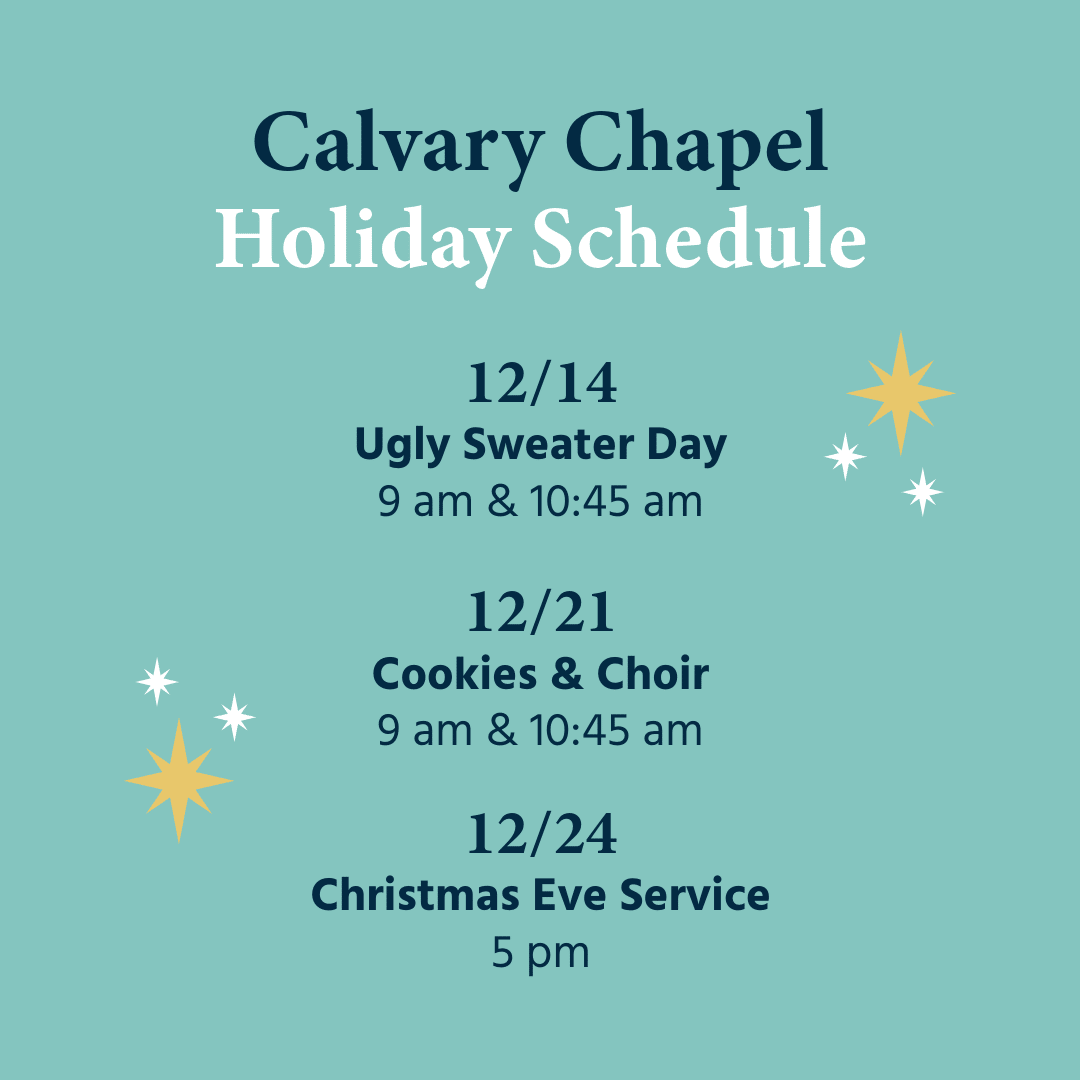 Calvary Chapel
Holiday Schedule

12/14
Ugly Sweater Day
9 am & 10:45 am

12/21
Cookies & Choir
9 am & 10:45 am

12/24
Christmas Eve Service
5 pm